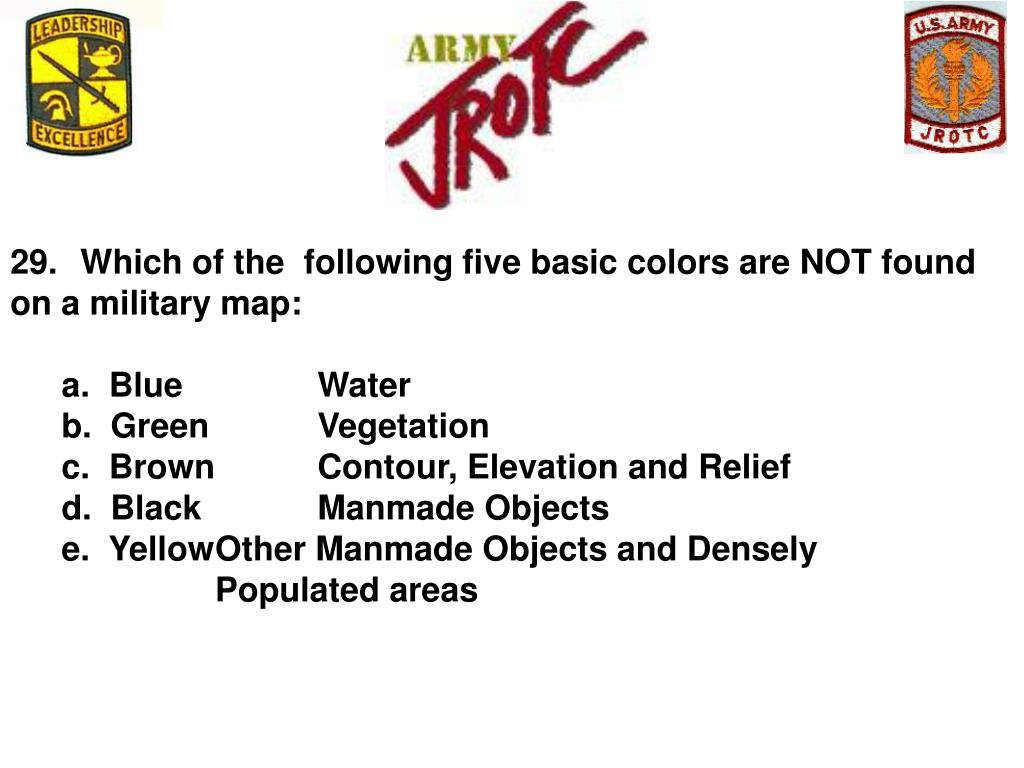 LEADERSHIP EXCELLENCE

ARMY JROTC

U.S. ARMY JROTC

29. Which of the following five basic colors are NOT found on a military map:

a. Blue Water
b. Green Vegetation
c. Brown Contour, Elevation and Relief
d. Black Manmade Objects
e. YellowOther Manmade Objects and Densely Populated areas